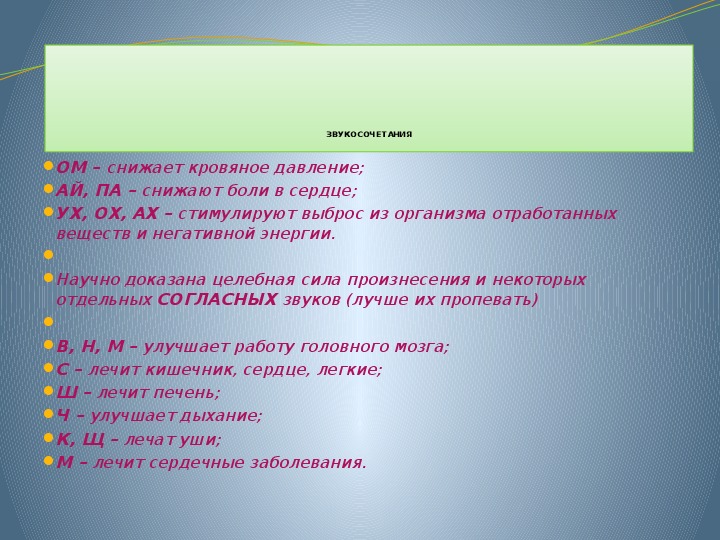 ЗВУКОСОЧЕТАНИЯ

ОМ – снижает кровяное давление;
АЙ, ПА – снижают боли в сердце;
УХ, ОХ, АХ – стимулируют выброс из организма отработанных веществ и негативной энергии.

Научно доказана целебная сила произнесения и некоторых отдельных СОГЛАСНЫХ звуков (лучше их пропевать)

В, Н, М – улучшает работу головного мозга;
С – лечит кишечник, сердце, легкие;
Ш – лечит печень;
Ч – улучшает дыхание;
К, Щ – лечат уши;
М – лечит сердечные заболевания.